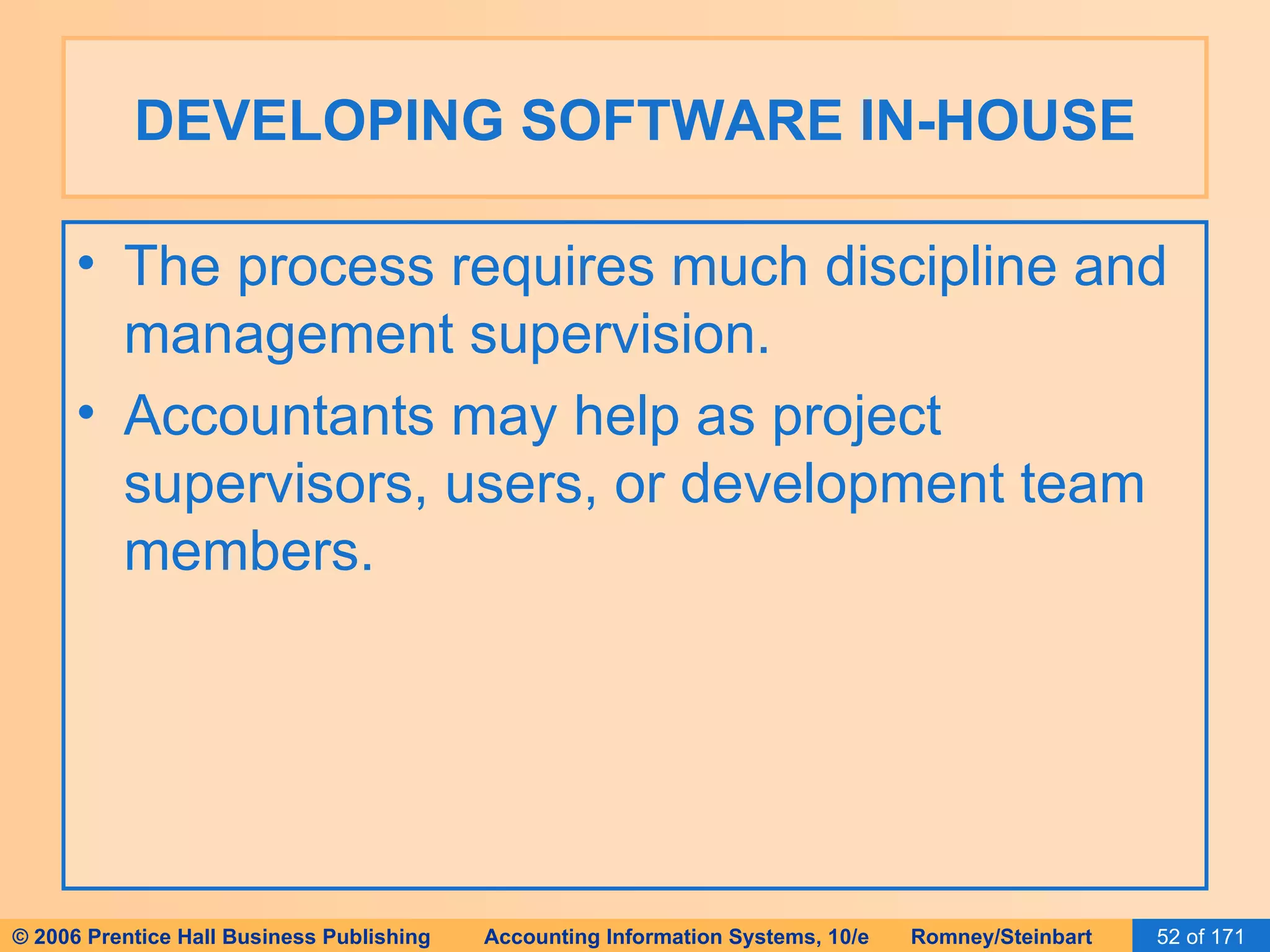 DEVELOPING SOFTWARE IN-HOUSE

• The process requires much discipline and management supervision.
• Accountants may help as project supervisors, users, or development team members.

© 2006 Prentice Hall Business Publishing Accounting Information Systems, 10/e Romney/Steinbart 52 of 171